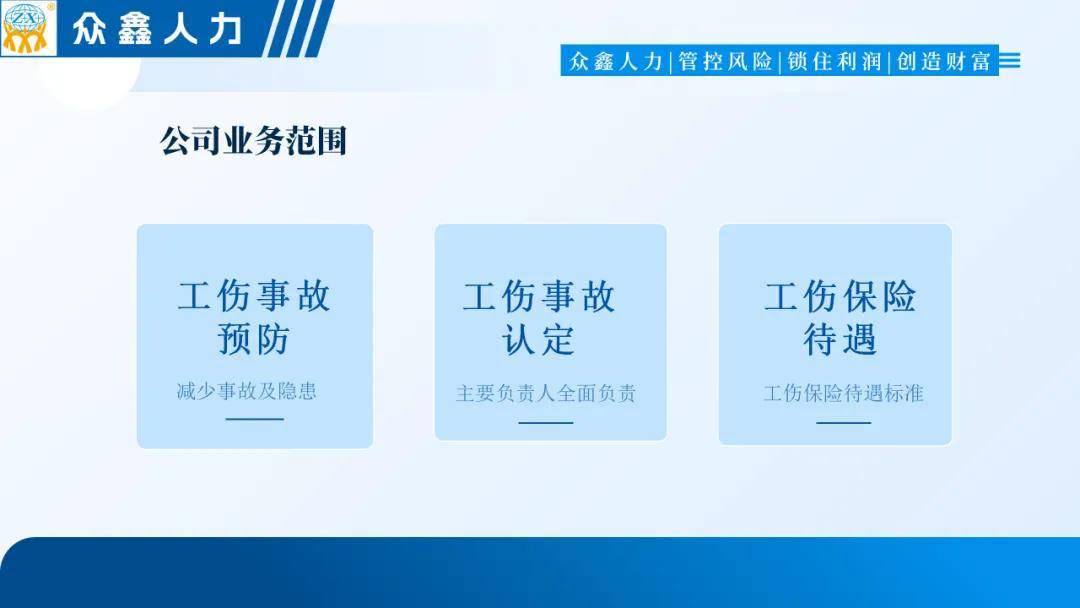 ZX
众鑫人力

众鑫人力|管控风险|锁住利润|创造财富

公司业务范围

工伤事故预防
减少事故及隐患

工伤事故认定
主要负责人全面负责

工伤保险待遇
工伤保险待遇标准